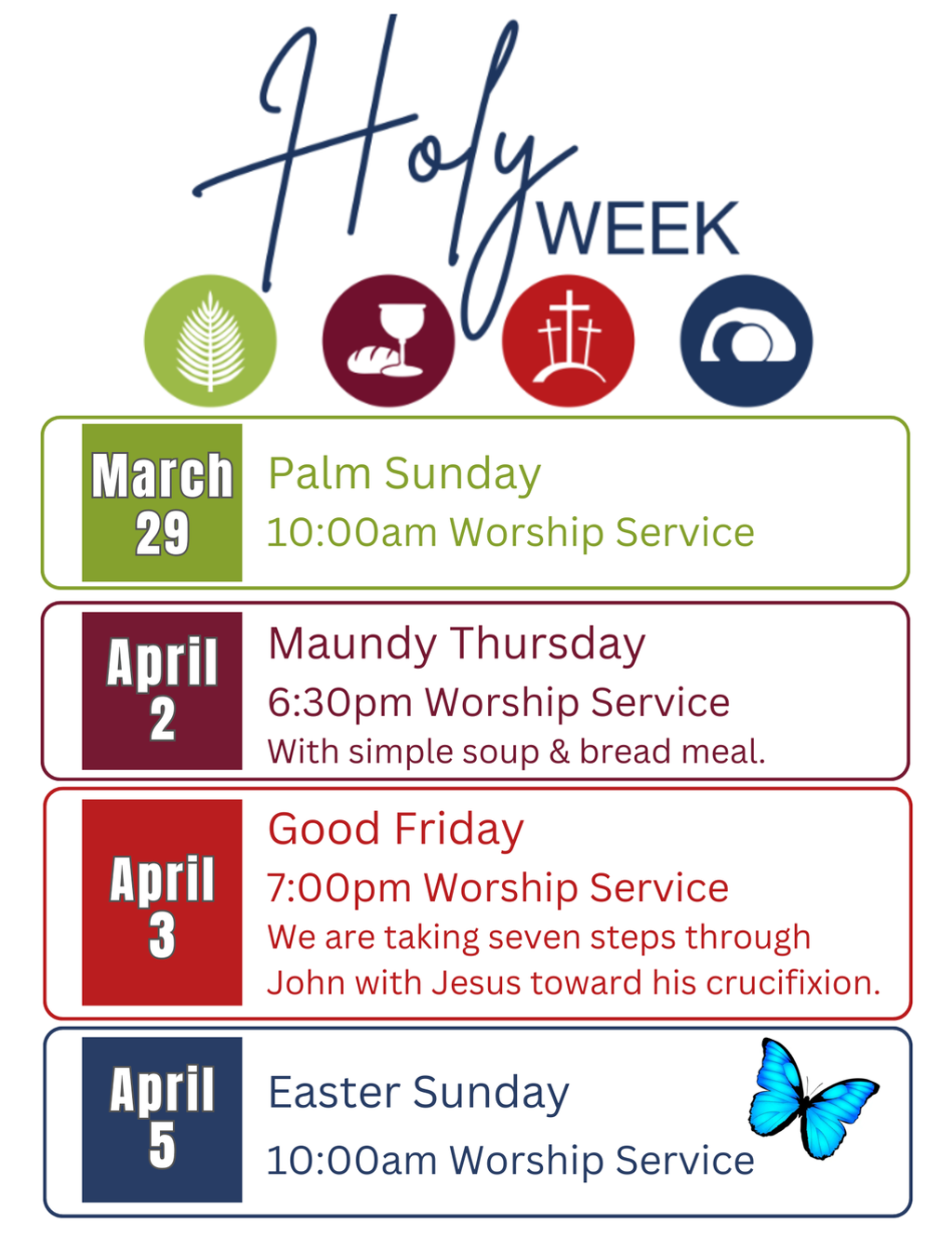 Holy WEEK

March 29
Palm Sunday
10:00am Worship Service

April 2
Maundy Thursday
6:30pm Worship Service
With simple soup & bread meal.

April 3
Good Friday
7:00pm Worship Service
We are taking seven steps through John with Jesus toward his crucifixion.

April 5
Easter Sunday
10:00am Worship Service